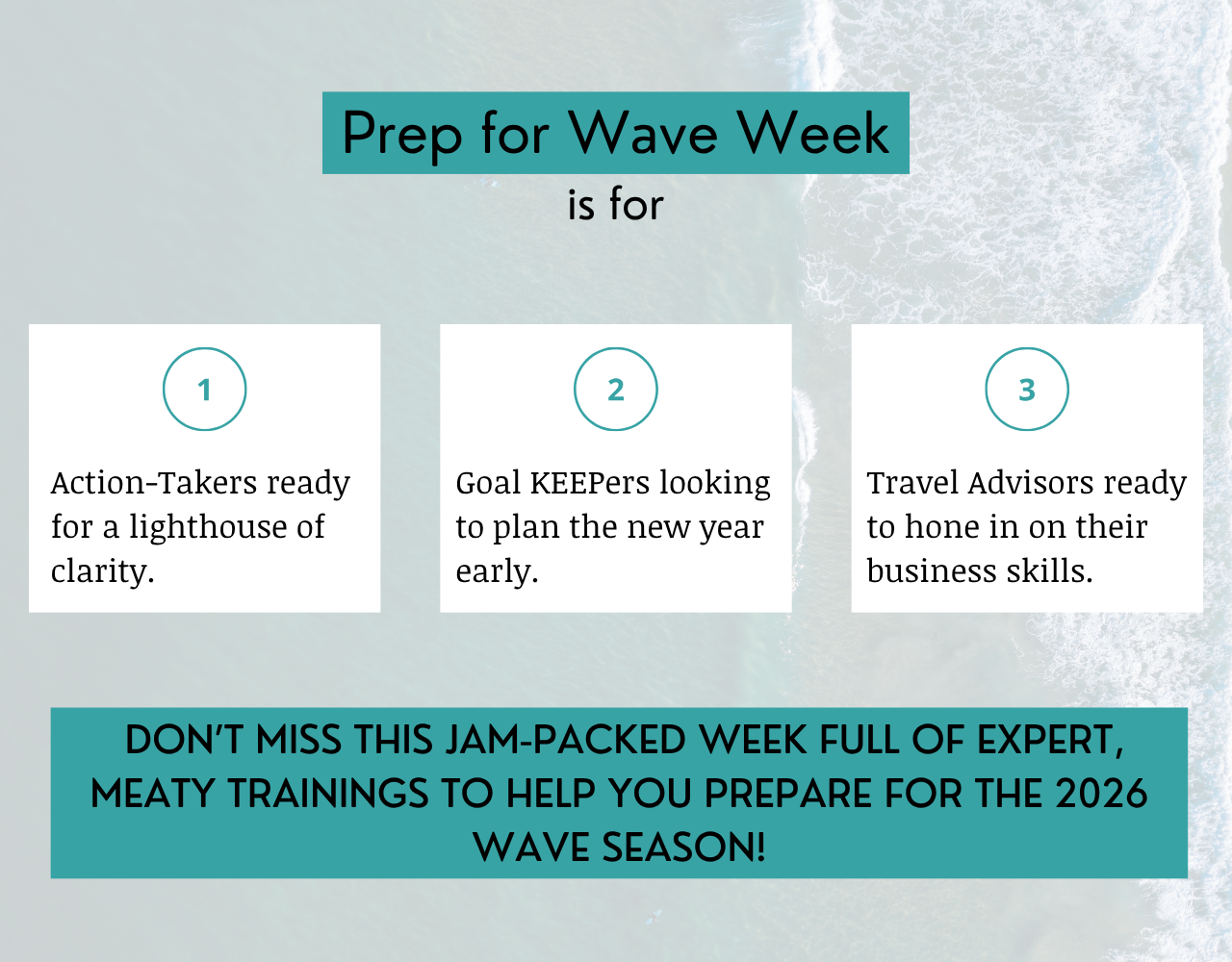 Prep for Wave Week
is for

1

Action-Takers ready for a lighthouse of clarity.

2

Goal KEEPers looking to plan the new year early.

3

Travel Advisors ready to hone in on their business skills.

DON'T MISS THIS JAM-PACKED WEEK FULL OF EXPERT, MEATY TRAININGS TO HELP YOU PREPARE FOR THE 2026 WAVE SEASON!